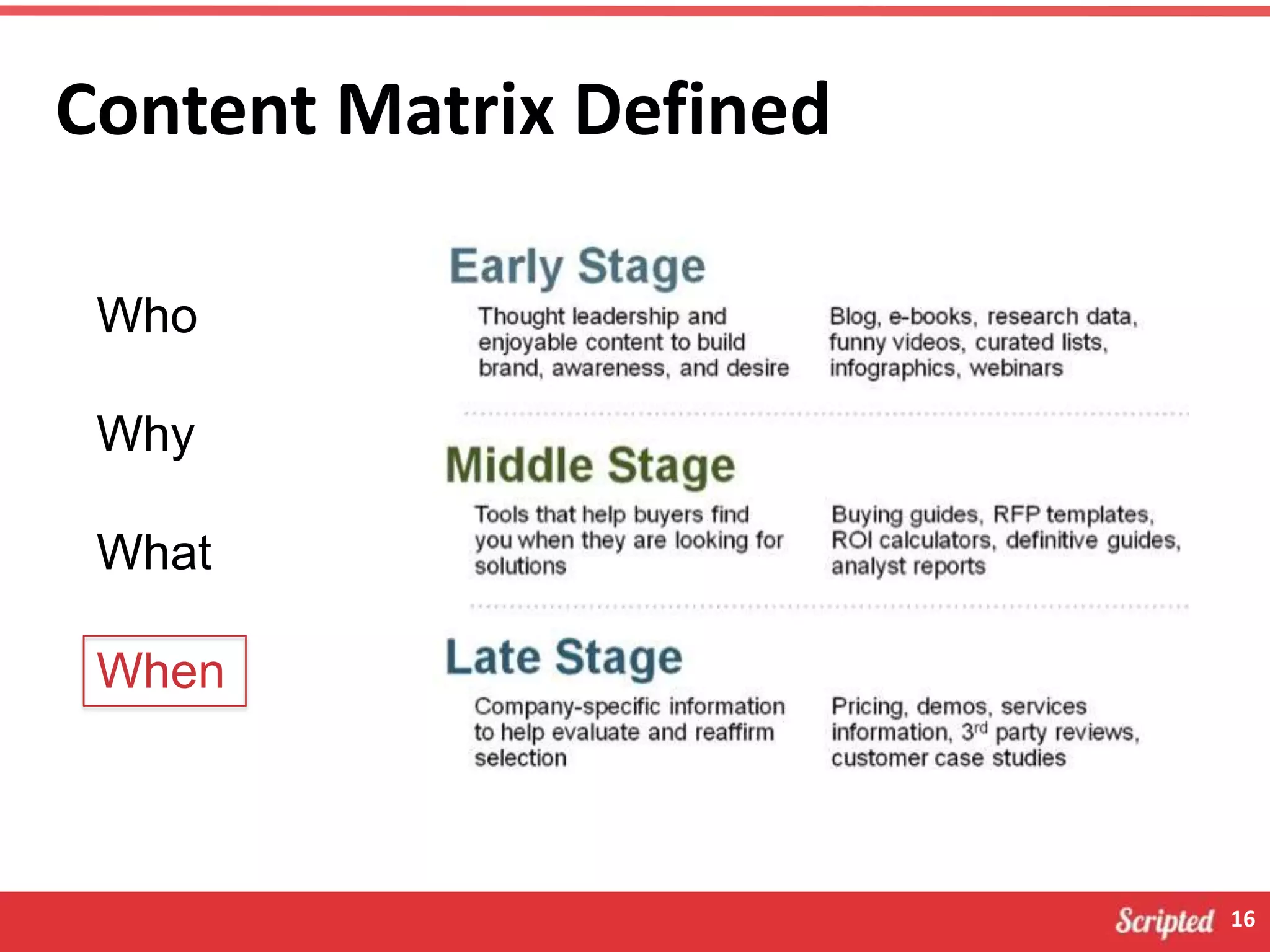 Content Matrix Defined

Who

Why

What

When

Early Stage

Thought leadership and enjoyable content to build brand, awareness, and desire

Blog, e-books, research data, funny videos, curated lists, infographics, webinars

Middle Stage

Tools that help buyers find you when they are looking for solutions

Buying guides, RFP templates, ROI calculators, definitive guides, analyst reports

Late Stage

Company-specific information to help evaluate and reaffirm selection

Pricing, demos, services information, 3$^{rd}$ party reviews, customer case studies

Scripted 16